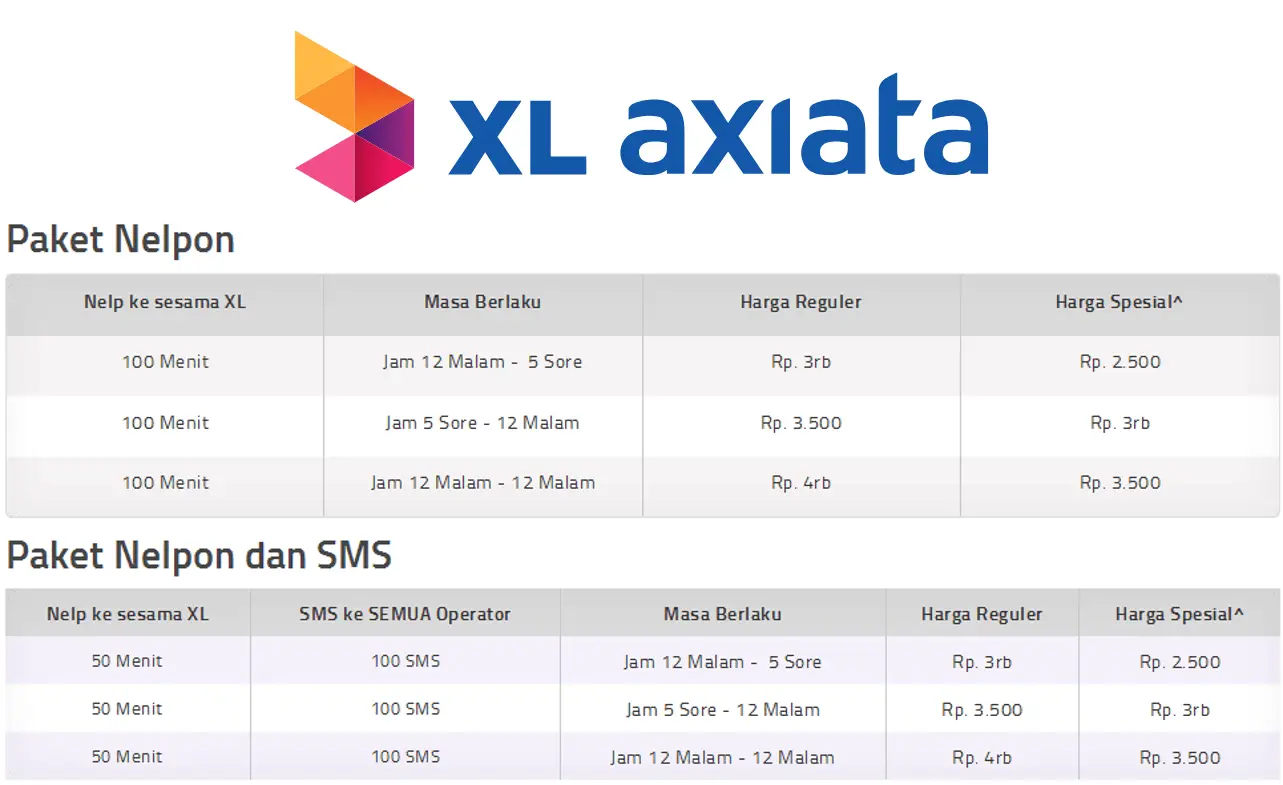 XL axiata

Paket Nelpon

| Nelp ke sesama XL | Masa Berlaku | Harga Reguler | Harga Spesial^ |
|---|---|---|---|
| 100 Menit | Jam 12 Malam - 5 Sore | Rp. 3rb | Rp. 2.500 |
| 100 Menit | Jam 5 Sore - 12 Malam | Rp. 3.500 | Rp. 3rb |
| 100 Menit | Jam 12 Malam - 12 Malam | Rp. 4rb | Rp. 3.500 |

Paket Nelpon dan SMS

| Nelp ke sesama XL | SMS ke SEMUA Operator | Masa Berlaku | Harga Reguler | Harga Spesial^ |
|---|---|---|---|---|
| 50 Menit | 100 SMS | Jam 12 Malam - 5 Sore | Rp. 3rb | Rp. 2.500 |
| 50 Menit | 100 SMS | Jam 5 Sore - 12 Malam | Rp. 3.500 | Rp. 3rb |
| 50 Menit | 100 SMS | Jam 12 Malam - 12 Malam | Rp. 4rb | Rp. 3.500 |